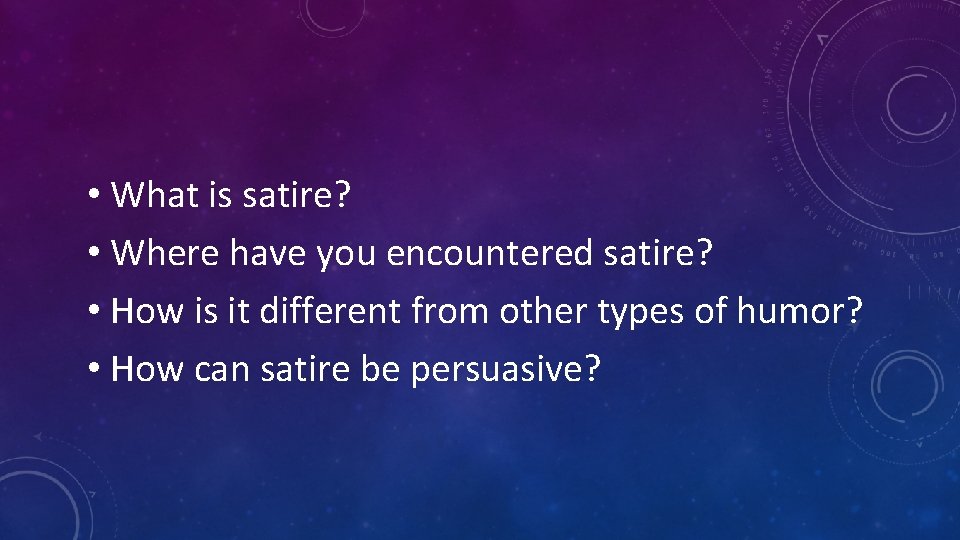 • What is satire?
• Where have you encountered satire?
• How is it different from other types of humor?
• How can satire be persuasive?